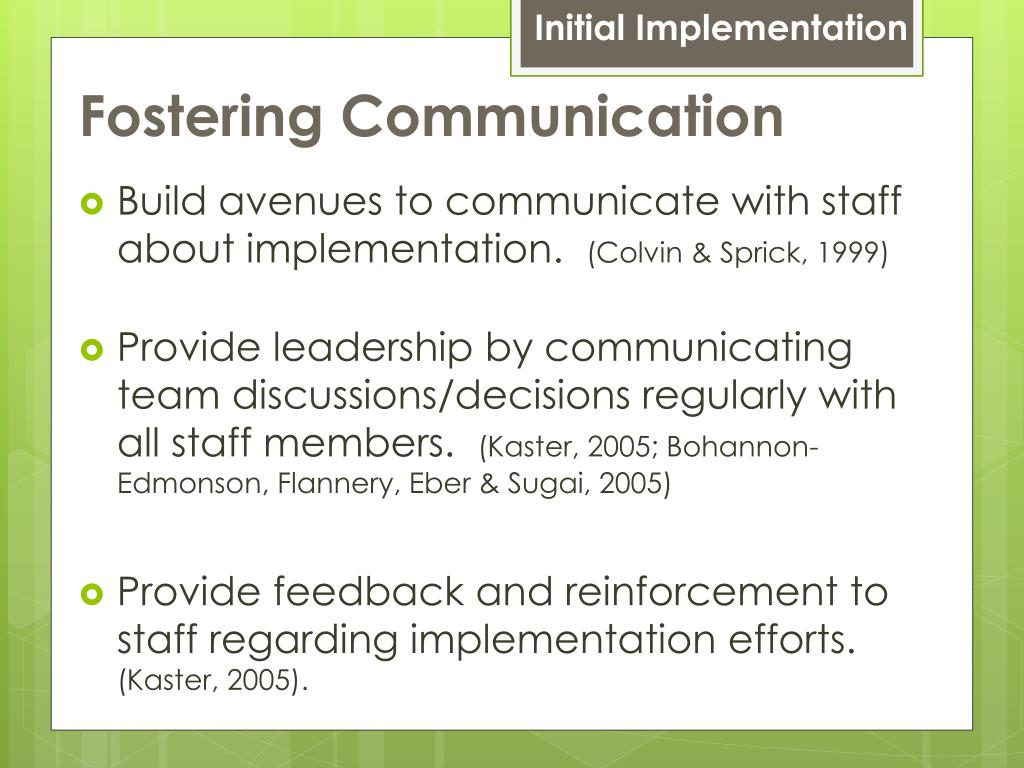 Initial Implementation

Fostering Communication

Build avenues to communicate with staff about implementation. (Colvin & Sprick, 1999)

Provide leadership by communicating team discussions/decisions regularly with all staff members. (Kaster, 2005; Bohannon-Edmonson, Flannery, Eber & Sugai, 2005)

Provide feedback and reinforcement to staff regarding implementation efforts. (Kaster, 2005).